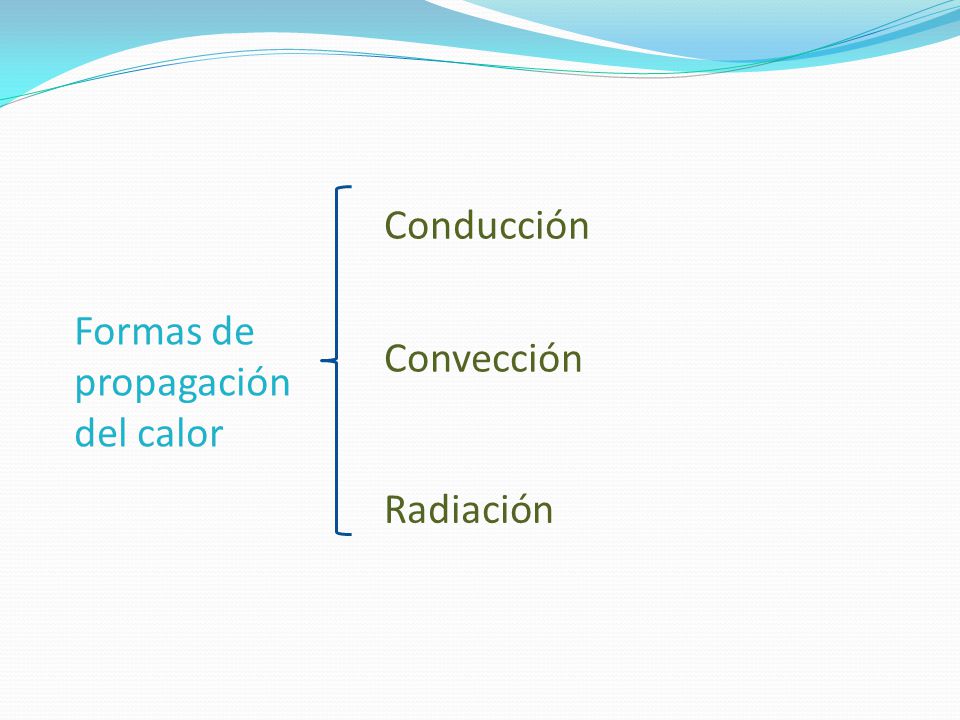 Formas de propagación del calor

Conducción

Convección

Radiación